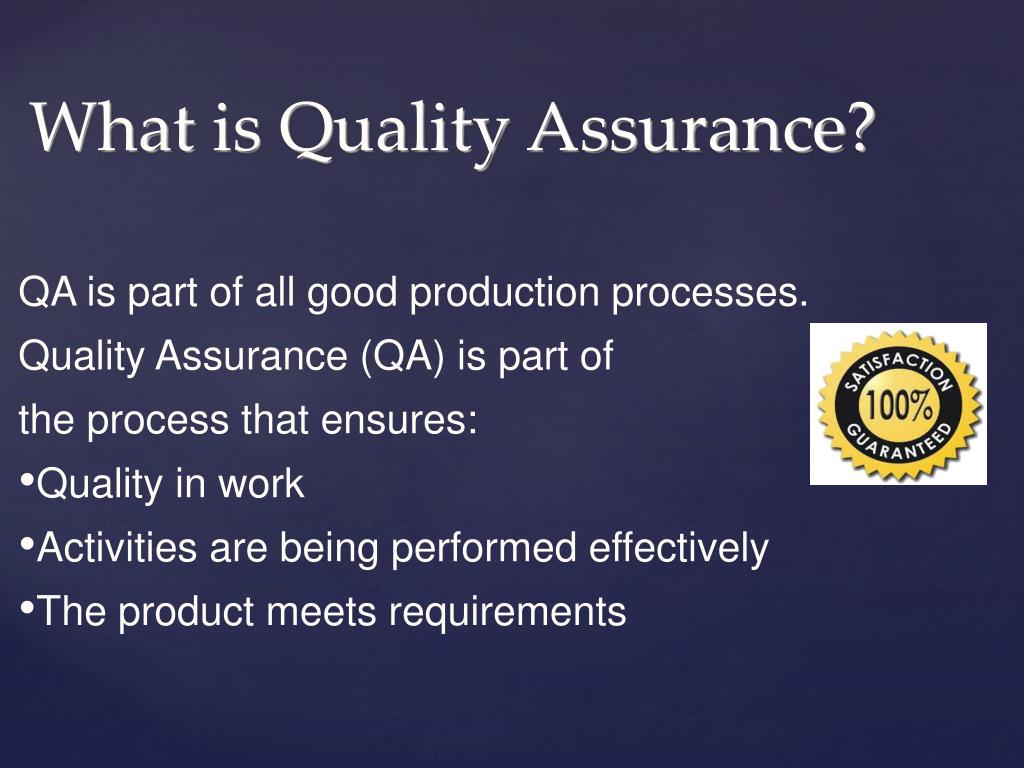 What is Quality Assurance?

QA is part of all good production processes.

Quality Assurance (QA) is part of the process that ensures:

•Quality in work

•Activities are being performed effectively

•The product meets requirements

SATISFACTION 100% GUARANTEED